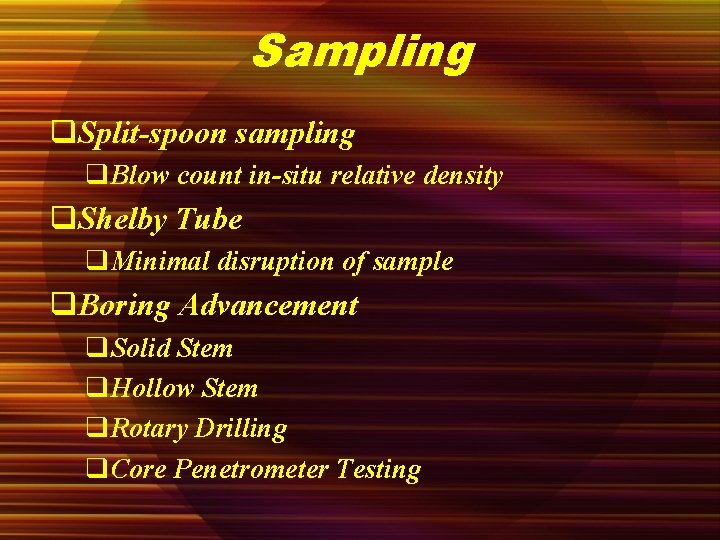 Sampling

❑Split-spoon sampling

❑Blow count in-situ relative density

❑Shelby Tube

❑Minimal disruption of sample

❑Boring Advancement

❑Solid Stem

❑Hollow Stem

❑Rotary Drilling

❑Core Penetrometer Testing